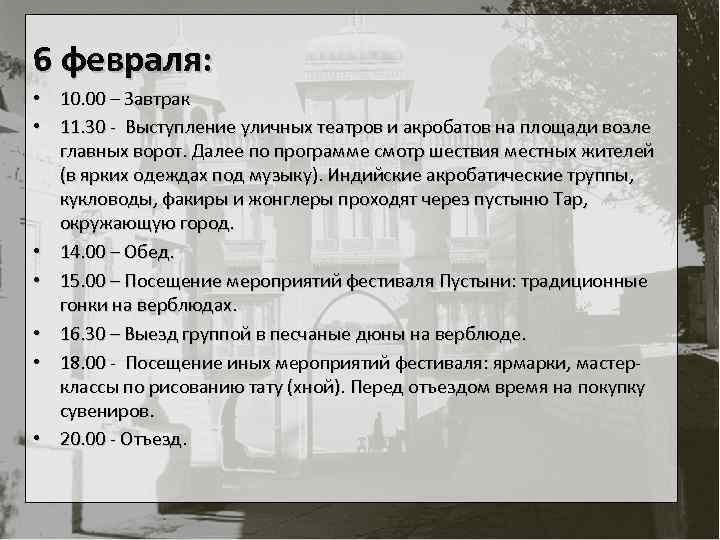 6 февраля:

• 10.00 – Завтрак
• 11.30 - Выступление уличных театров и акробатов на площади возле главных ворот. Далее по программе смотр шествия местных жителей (в ярких одеждах под музыку). Индийские акробатические труппы, кукловоды, факиры и жонглеры проходят через пустыню Тар, окружающую город.
• 14.00 – Обед.
• 15.00 – Посещение мероприятий фестиваля Пустыни: традиционные гонки на верблюдах.
• 16.30 – Выезд группой в песчаные дюны на верблюде.
• 18.00 - Посещение иных мероприятий фестиваля: ярмарки, мастер-классы по рисованию тату (хной). Перед отъездом время на покупку сувениров.
• 20.00 - Отъезд.